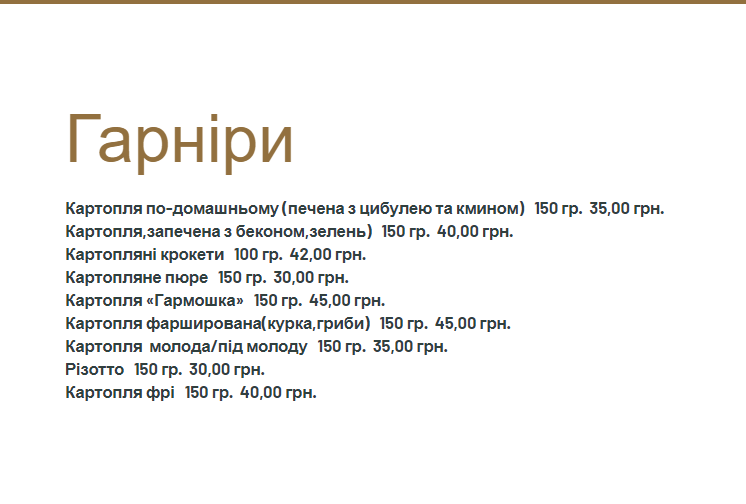 Гарніри

Картопля по-домашньому (печена з цибулею та кмином) 150 гр. 35,00 грн.
Картопля,запечена з беконом,зелень) 150 гр. 40,00 грн.
Картопляні крокети 100 гр. 42,00 грн.
Картопляне пюре 150 гр. 30,00 грн.
Картопля «Гармошка» 150 гр. 45,00 грн.
Картопля фарширована(курка,гриби) 150 гр. 45,00 грн.
Картопля молода/під молоду 150 гр. 35,00 грн.
Різотто 150 гр. 30,00 грн.
Картопля фрі 150 гр. 40,00 грн.